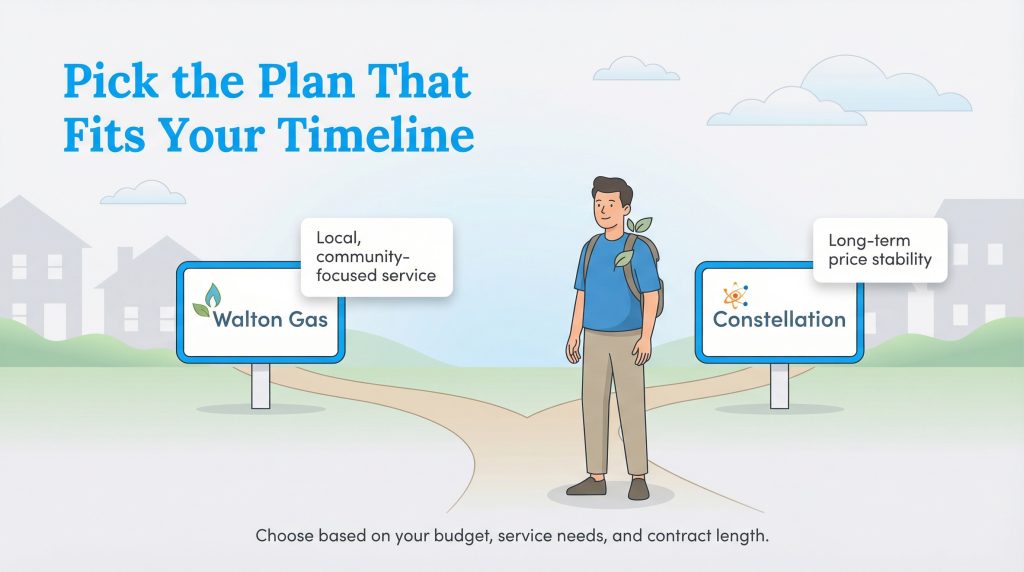 Pick the Plan That Fits Your Timeline

Local, community-focused service

Walton Gas

Long-term price stability

Constellation

Choose based on your budget, service needs, and contract length.